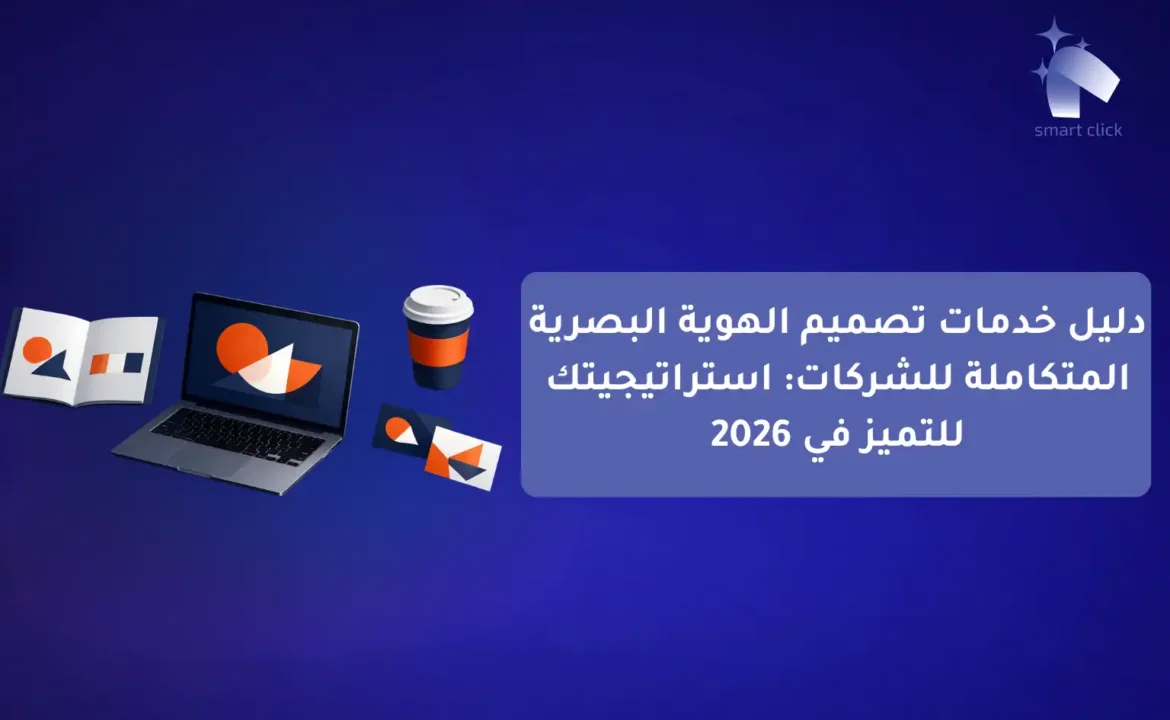 smart click

دليل خدمات تصميم الهوية البصرية المتكاملة للشركات: استراتيجيتك للتميز في 2026